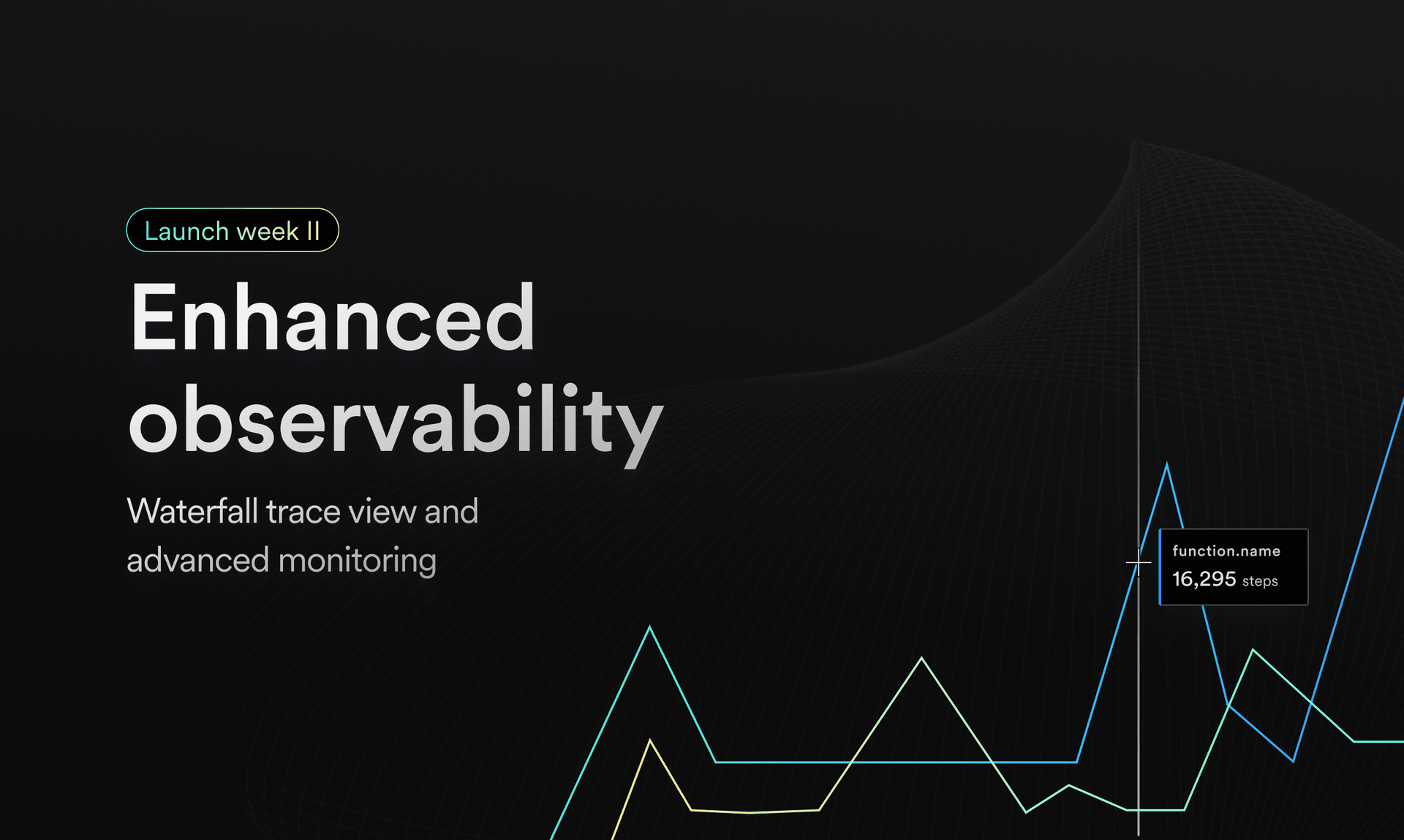 Launch week II

Enhanced observability

Waterfall trace view and advanced monitoring

function.name
16,295 steps